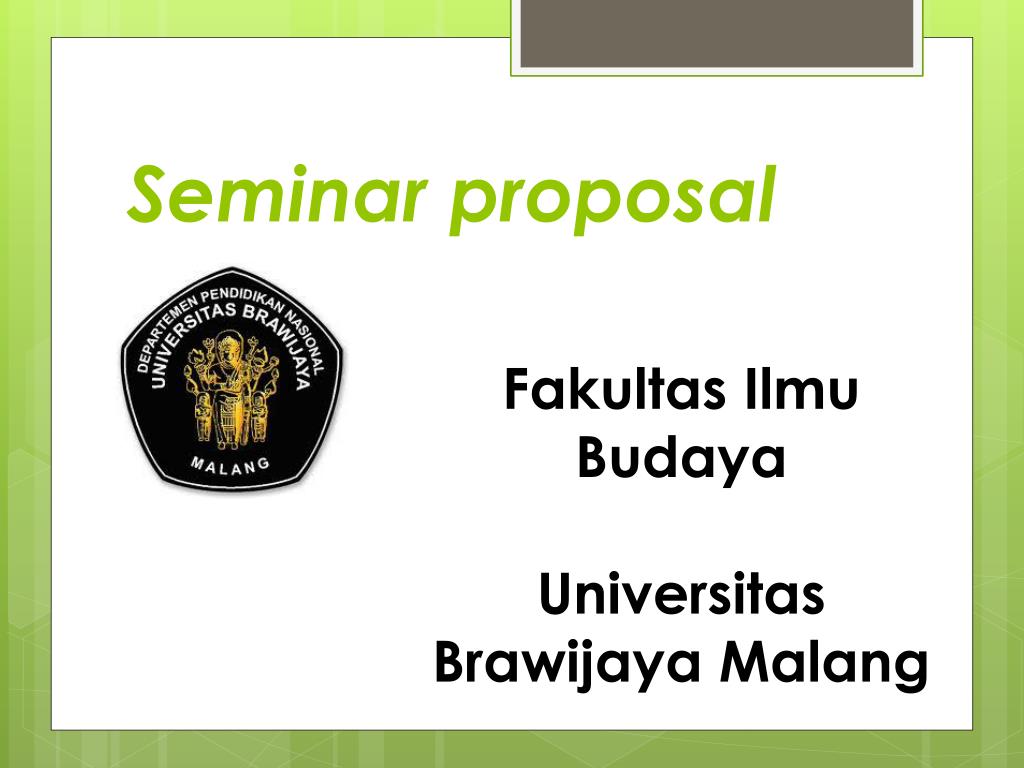 Seminar proposal

DEPARTEMEN PENDIDIKAN NASIONAL
UNIVERSITAS BRAWIJAYA
MALANG

Fakultas Ilmu Budaya

Universitas Brawijaya Malang